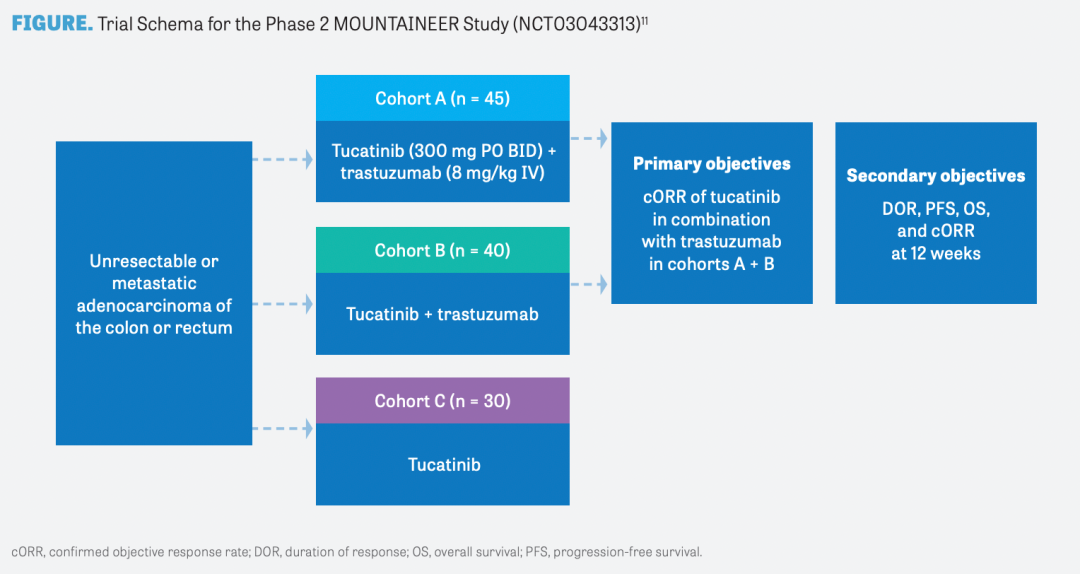 FIGURE. Trial Schema for the Phase 2 MOUNTAINEER Study (NCT03043313)$^{11}$

Unresectable or metastatic adenocarcinoma of the colon or rectum

Cohort A (n = 45)

Tucatinib (300 mg PO BID) + trastuzumab (8 mg/kg IV)

Cohort B (n = 40)

Tucatinib + trastuzumab

Cohort C (n = 30)

Tucatinib

Primary objectives

cORR of tucatinib in combination with trastuzumab in cohorts A + B

Secondary objectives

DOR, PFS, OS, and cORR at 12 weeks

cORR, confirmed objective response rate; DOR, duration of response; OS, overall survival; PFS, progression-free survival.